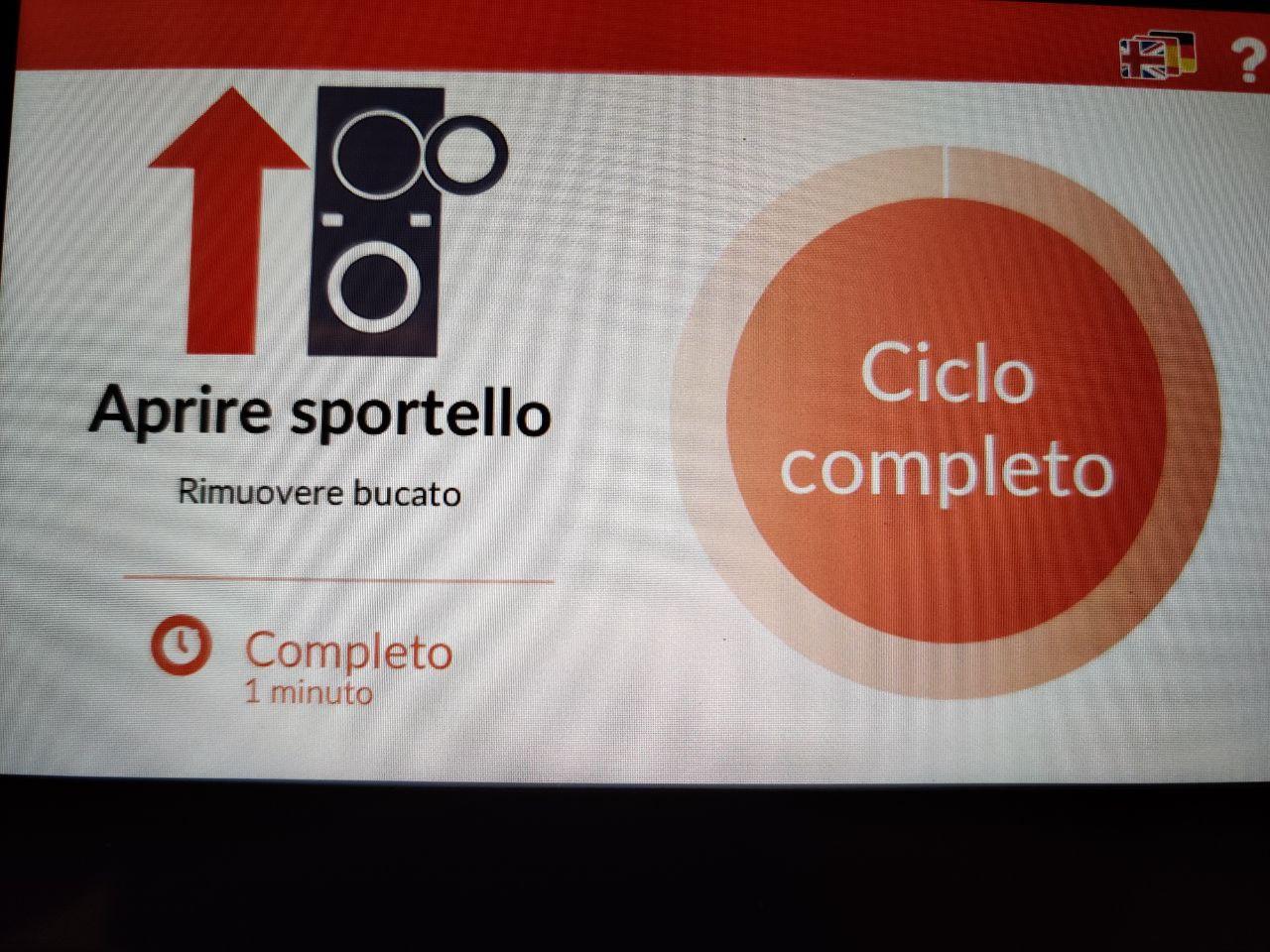 ?

Aprire sportello

Rimuovere bucato

Completo
1 minuto

Ciclo completo